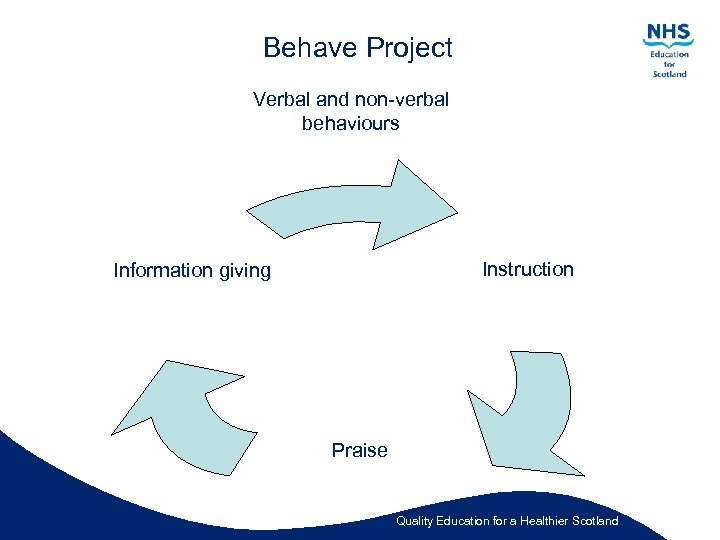 Behave Project

NHS
Education
for
Scotland

Verbal and non-verbal behaviours

Information giving

Instruction

Praise

Quality Education for a Healthier Scotland